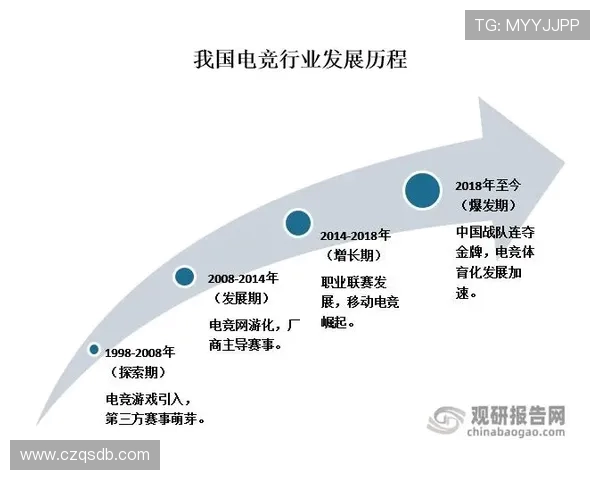 TG: MYYJJPP

我国电竞行业发展历程

1998-2008年
（探索期）

电竞游戏引入，第三方赛事萌芽。

2008-2014年
（发展期）

电竞网游化，厂商主导赛事。

2014-2018年
（增长期）

职业联赛发展，移动电竞崛起。

2018年至今
（爆发期）

中国战队连夺金牌，电竞体育化发展加速。

观研报告网
chinabaogao.com

www.czqsdb.com